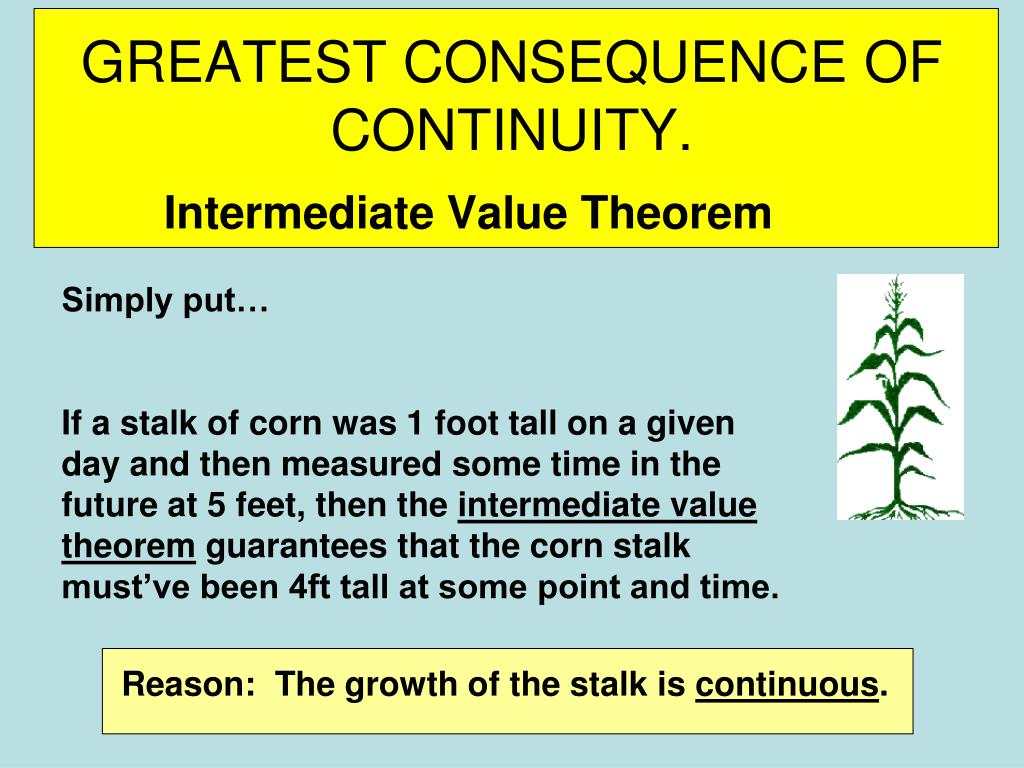 GREATEST CONSEQUENCE OF CONTINUITY.

Intermediate Value Theorem

Simply put…

If a stalk of corn was 1 foot tall on a given day and then measured some time in the future at 5 feet, then the intermediate value theorem guarantees that the corn stalk must've been 4ft tall at some point and time.

Reason: The growth of the stalk is continuous.